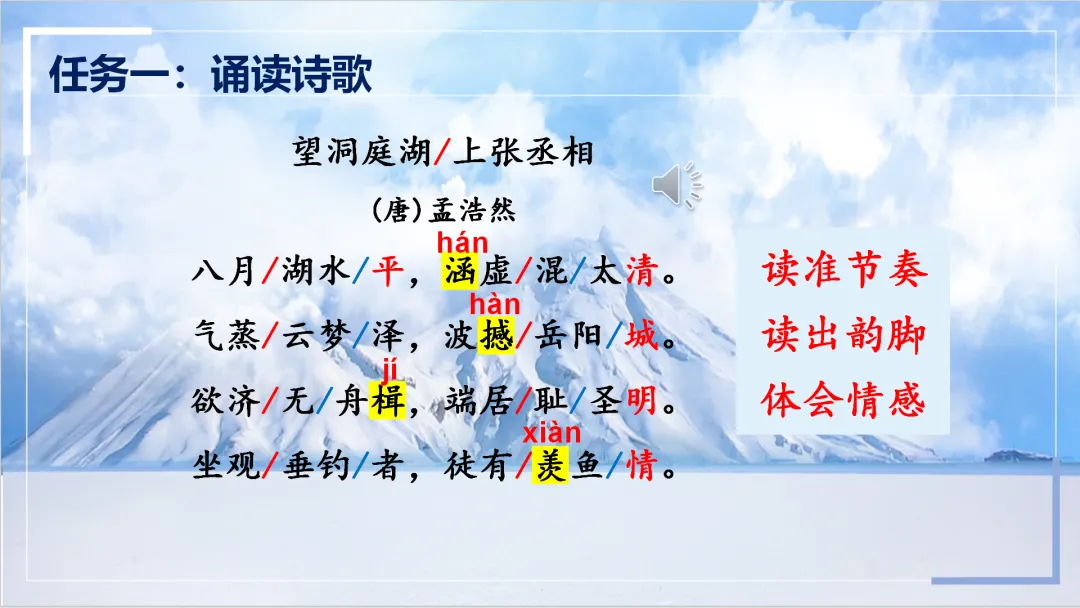 任务一：诵读诗歌

望洞庭湖/上张丞相

(唐)孟浩然

hán
八月/湖水/平，涵虚/混/太清。

hàn
气蒸/云梦/泽，波撼/岳阳/城。

jí
欲济/无/舟楫，端居/耻/圣明。

xiàn
坐观/垂钓/者，徒有/羡鱼/情。

读准节奏
读出韵脚
体会情感